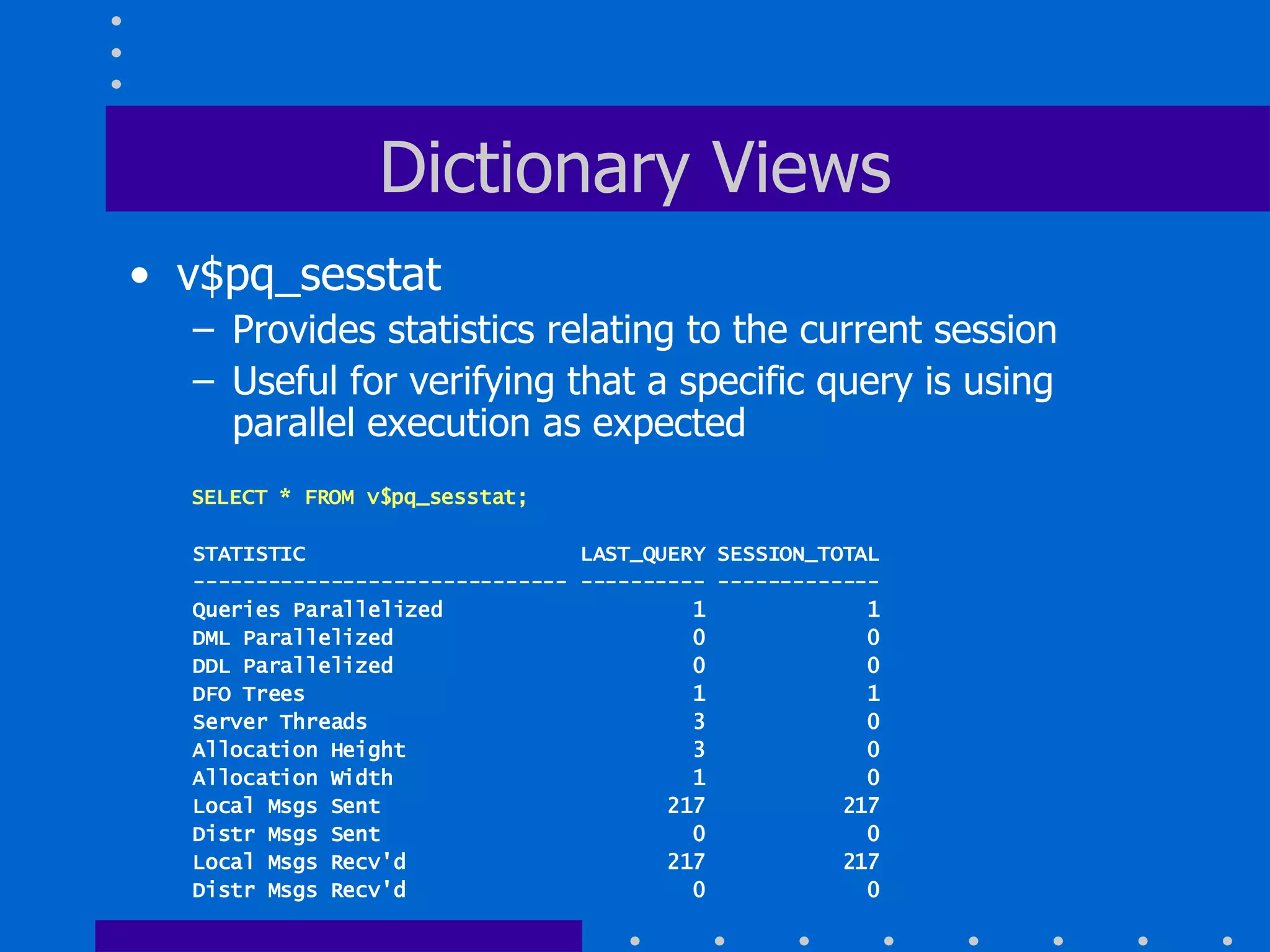 Dictionary Views

• v$pq_sesstat
– Provides statistics relating to the current session
– Useful for verifying that a specific query is using parallel execution as expected

SELECT * FROM v$pq_sesstat;

| STATISTIC | LAST_QUERY | SESSION_TOTAL |
|---|---|---|
| Queries Parallelized | 1 | 1 |
| DML Parallelized | 0 | 0 |
| DDL Parallelized | 0 | 0 |
| DFO Trees | 1 | 1 |
| Server Threads | 3 | 0 |
| Allocation Height | 3 | 0 |
| Allocation Width | 1 | 0 |
| Local Msgs Sent | 217 | 217 |
| Distr Msgs Sent | 0 | 0 |
| Local Msgs Recv'd | 217 | 217 |
| Distr Msgs Recv'd | 0 | 0 |